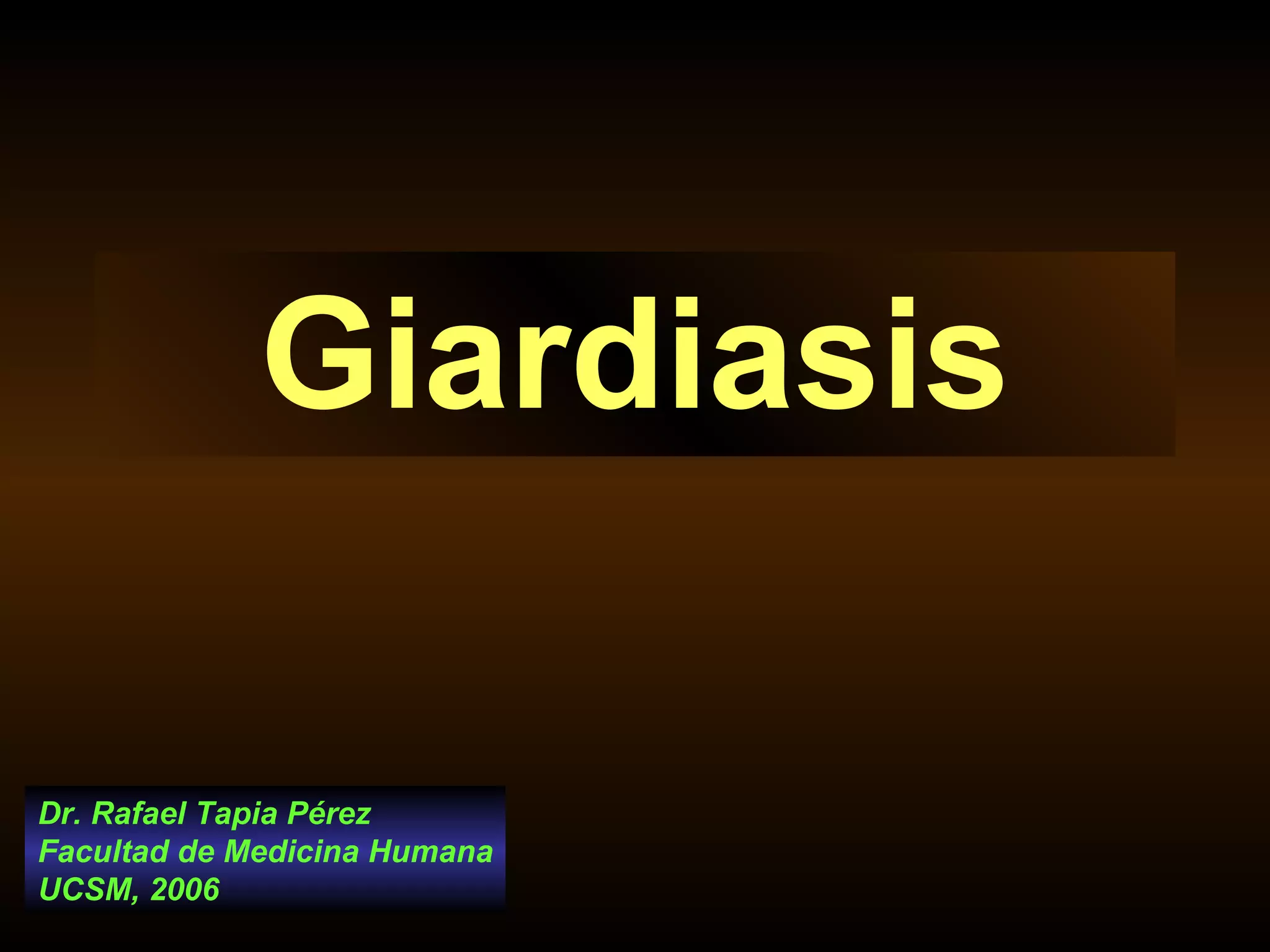 Giardiasis

Dr. Rafael Tapia Pérez
Facultad de Medicina Humana
UCSM, 2006